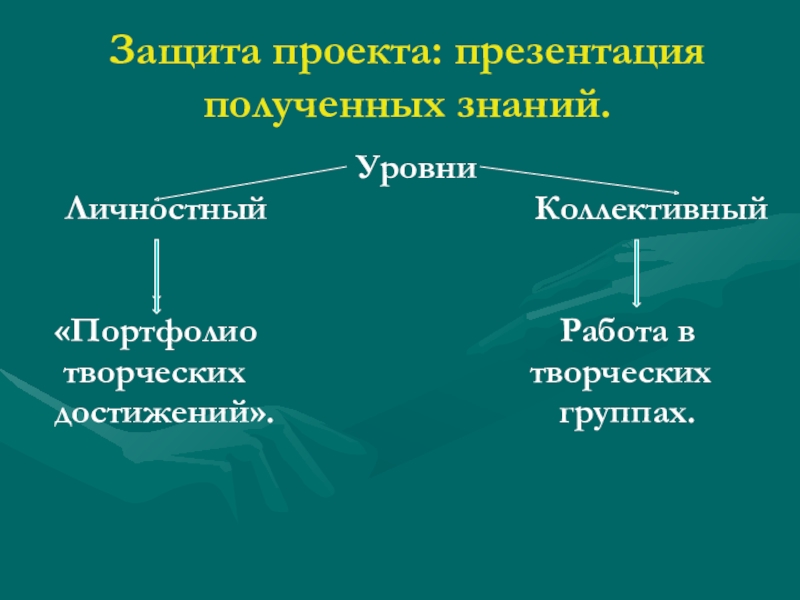 Защита проекта: презентация полученных знаний.

Уровни

Личностный

Коллективный

«Портфолио творческих достижений».

Работа в творческих группах.